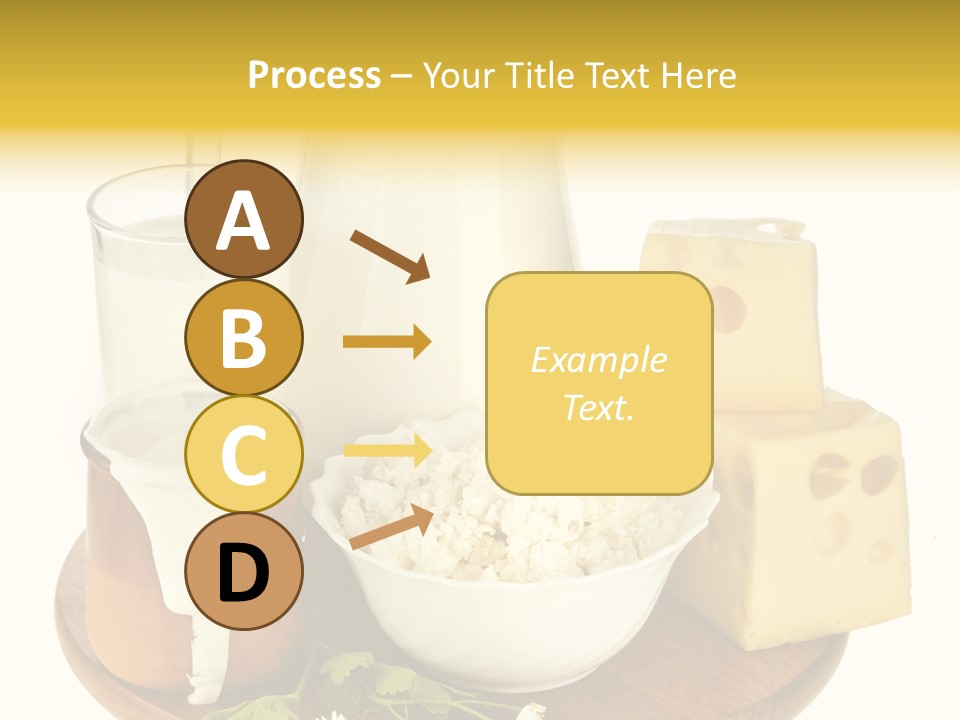 Process – Your Title Text Here

A

B

C

D

Example Text.